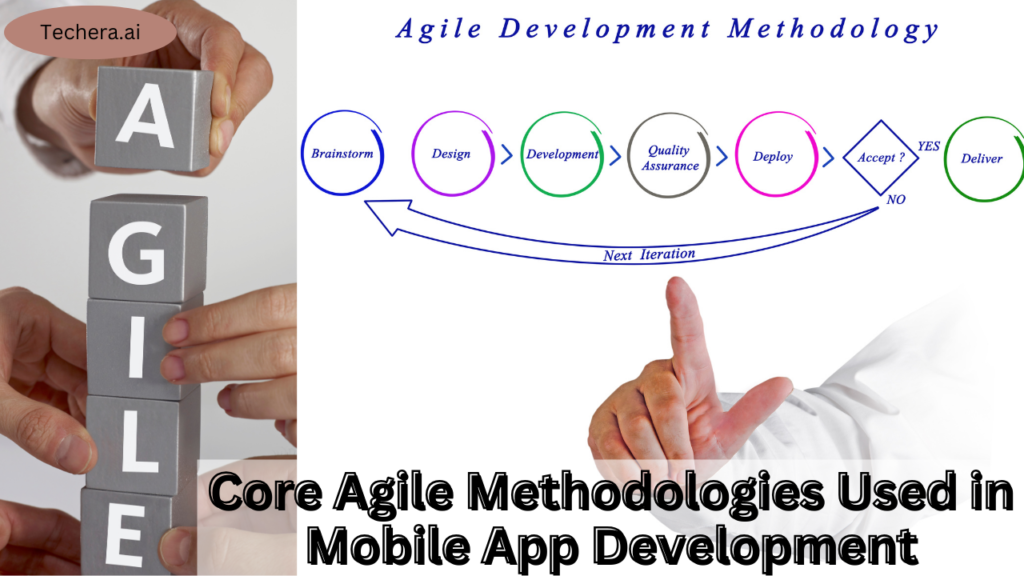 Techera.ai

A
G
I
L
E

Agile Development Methodology

Brainstorm

Design

Development

Quality Assurance

Deploy

Accept ?

YES

Deliver

NO

Next Iteration

Core Agile Methodologies Used in Mobile App Development